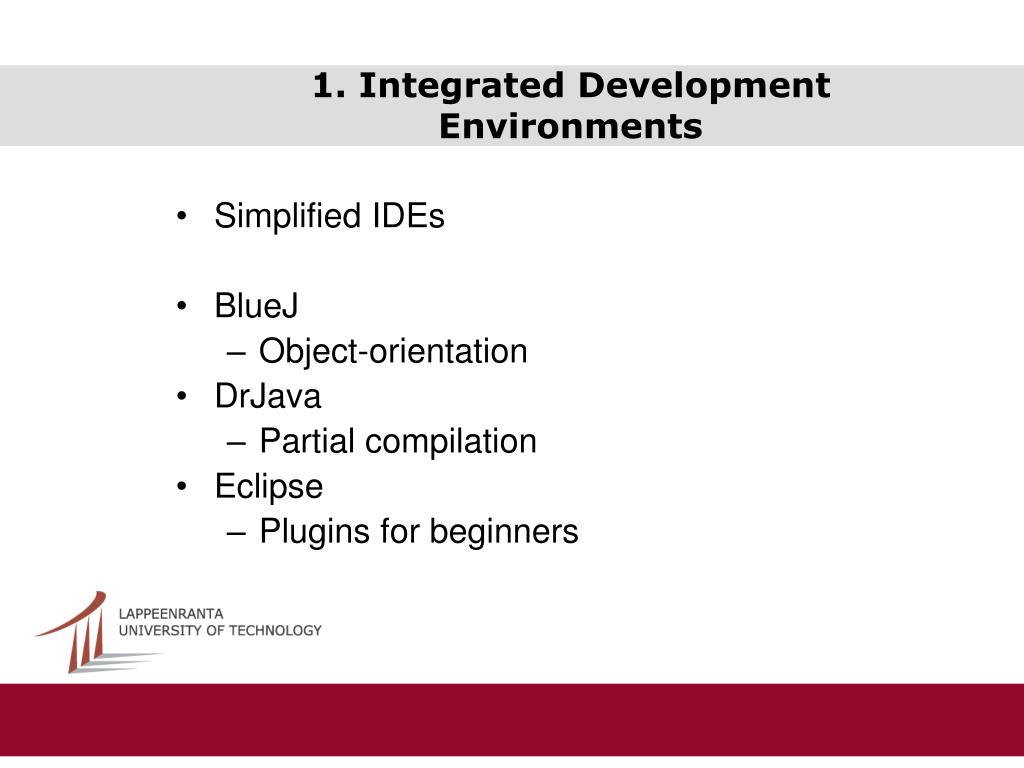 1. Integrated Development Environments

• Simplified IDEs

• BlueJ
– Object-orientation
• DrJava
– Partial compilation
• Eclipse
– Plugins for beginners

LAPPEENRANTA
UNIVERSITY OF TECHNOLOGY